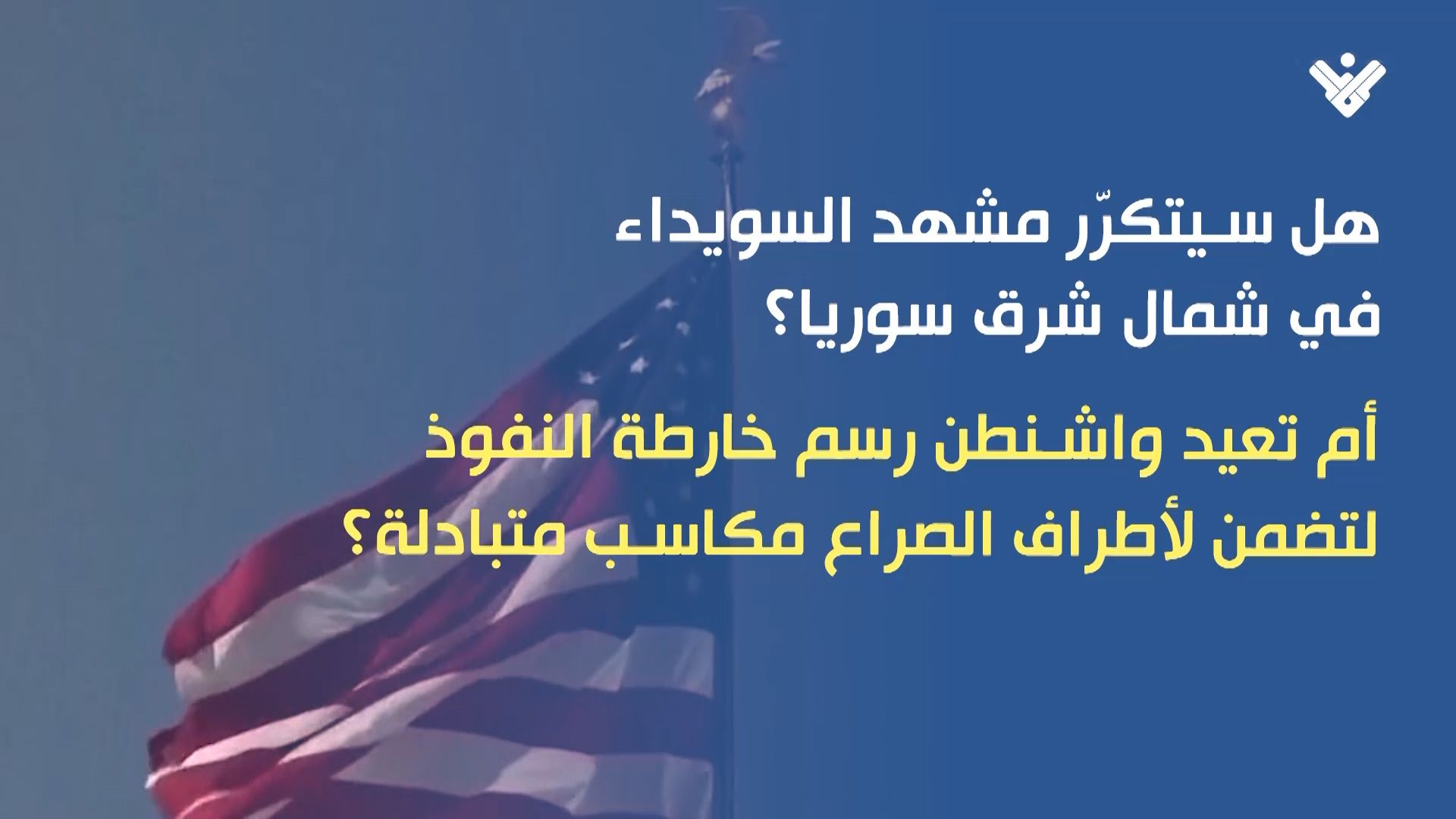 هل سيتكرّر مشهد السويداء في شمال شرق سوريا؟

أم تعيد واشنطن رسم خارطة النفوذ لتضمن لأطراف الصراع مكاسب متبادلة؟